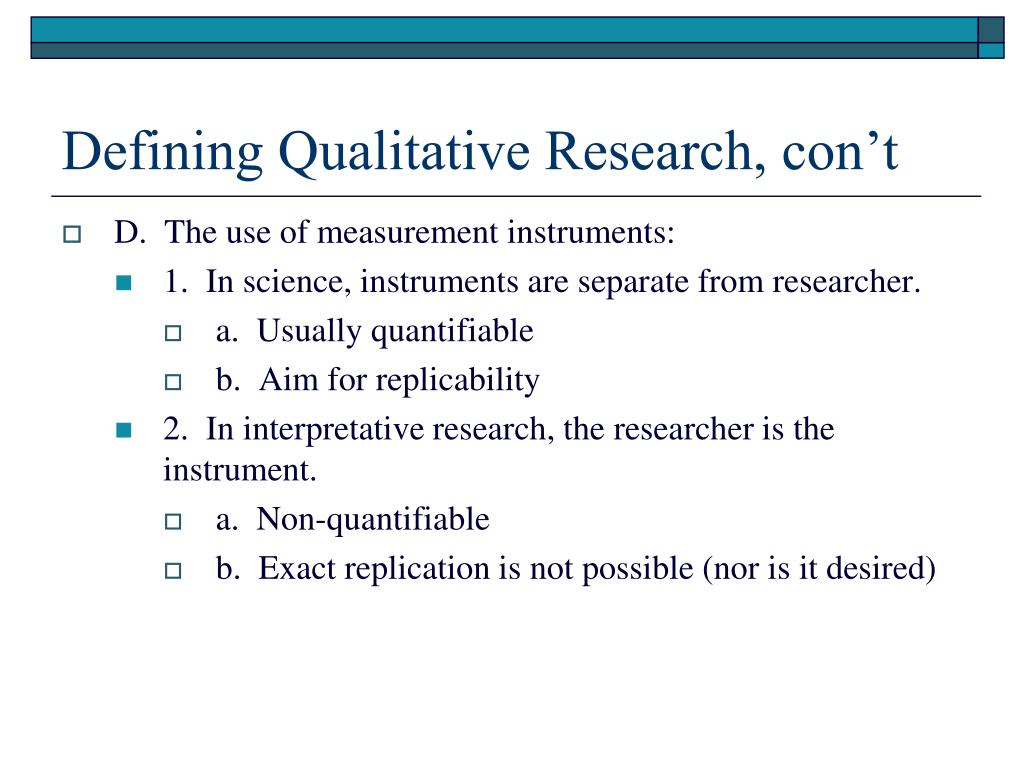 Defining Qualitative Research, con’t

D. The use of measurement instruments:

1. In science, instruments are separate from researcher.

a. Usually quantifiable

b. Aim for replicability

2. In interpretative research, the researcher is the instrument.

a. Non-quantifiable

b. Exact replication is not possible (nor is it desired)